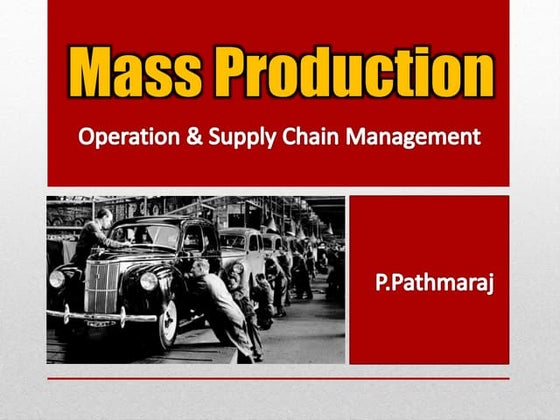 Mass Production

Operation & Supply Chain Management

P.Pathmaraj